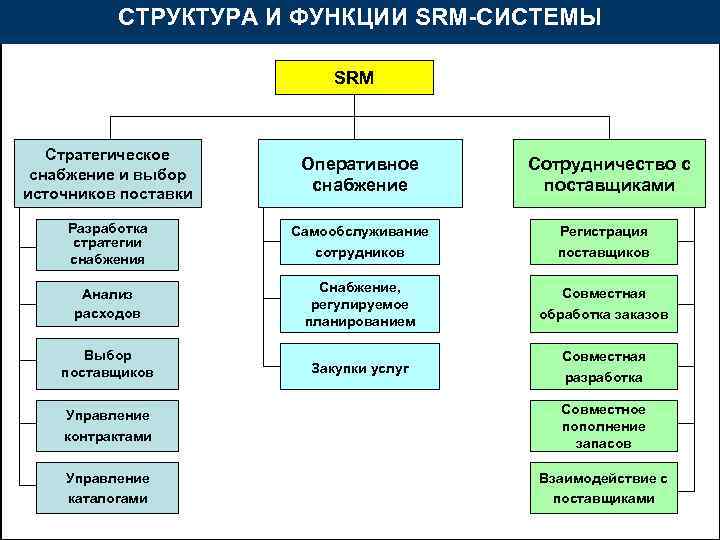 СТРУКТУРА И ФУНКЦИИ SRM-СИСТЕМЫ

SRM

Стратегическое снабжение и выбор источников поставки

Разработка стратегии снабжения

Анализ расходов

Выбор поставщиков

Управление контрактами

Управление каталогами

Оперативное снабжение

Самообслуживание сотрудников

Снабжение, регулируемое планированием

Закупки услуг

Сотрудничество с поставщиками

Регистрация поставщиков

Совместная обработка заказов

Совместная разработка

Совместное пополнение запасов

Взаимодействие с поставщиками